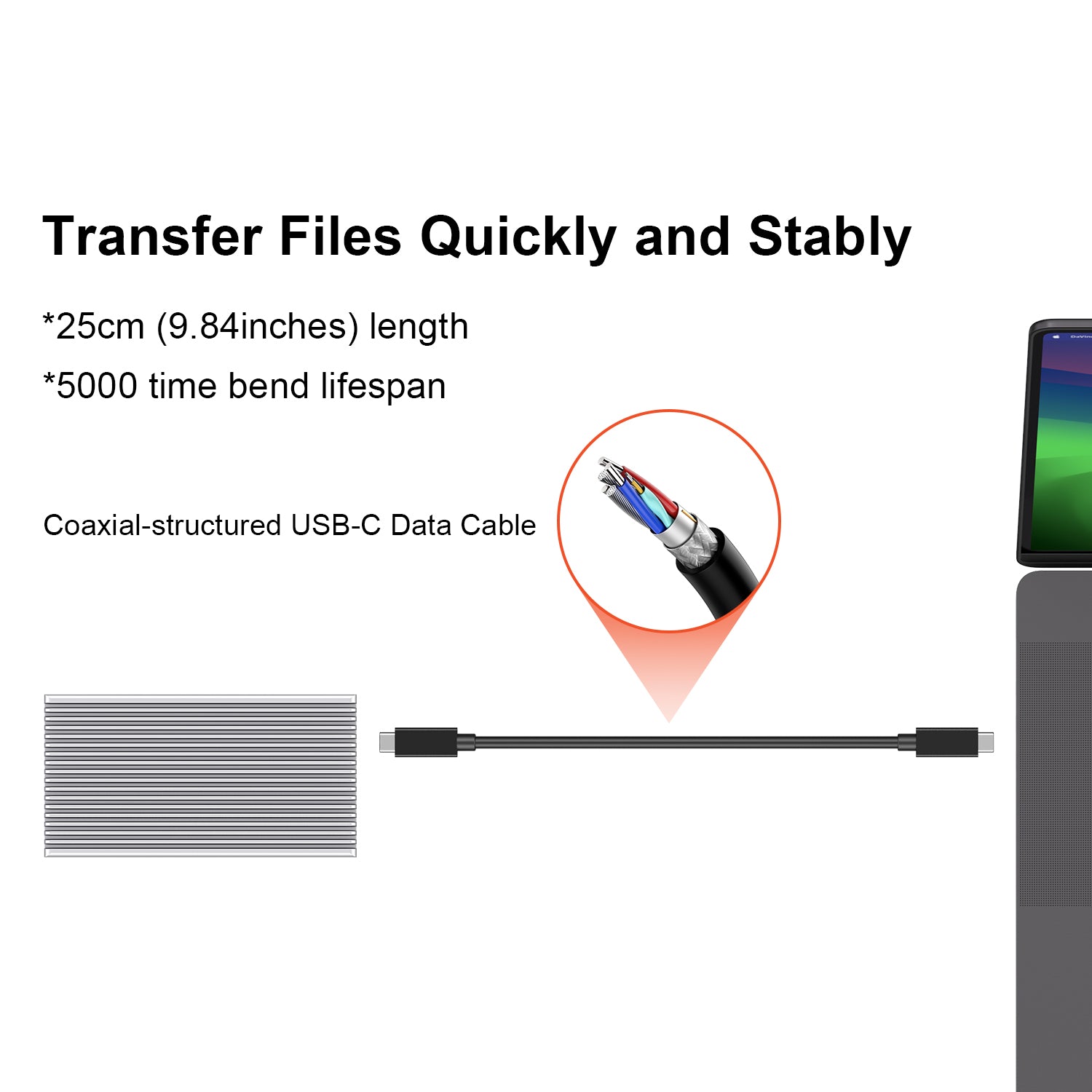 Transfer Files Quickly and Stably

*25cm (9.84inches) length

*5000 time bend lifespan

Coaxial-structured USB-C Data Cable